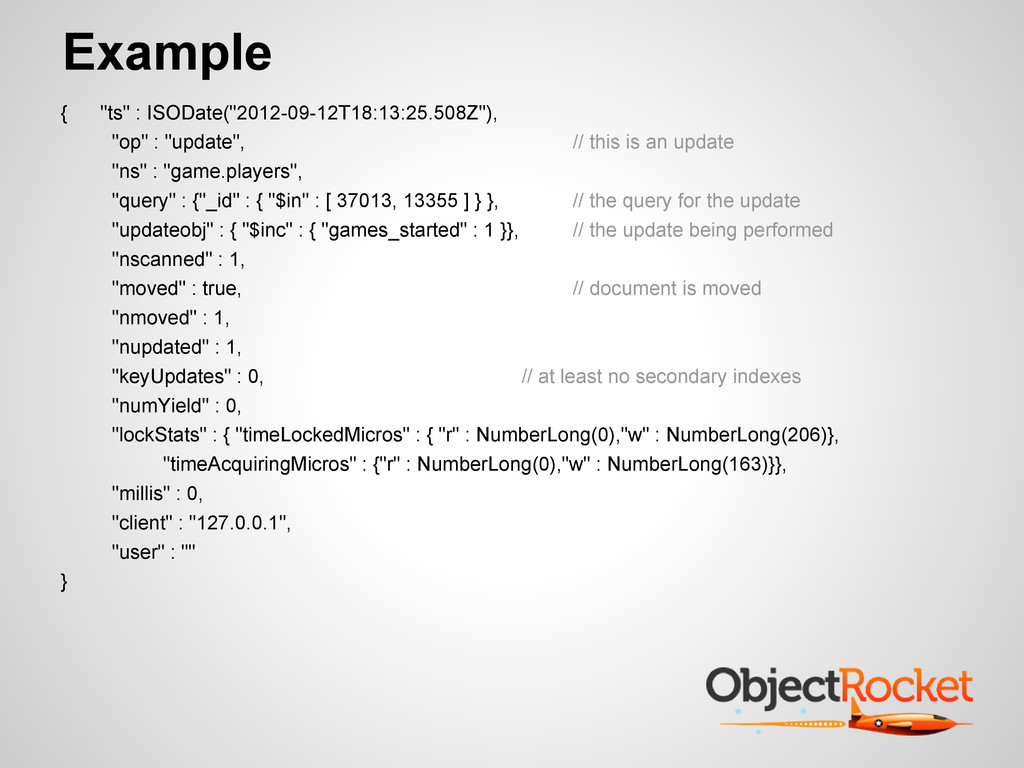 Example

{ "ts" : ISODate("2012-09-12T18:13:25.508Z"),
"op" : "update", // this is an update
"ns" : "game.players",
"query" : {"_id" : { "$in" : [ 37013, 13355 ] } }, // the query for the update
"updateobj" : { "$inc" : { "games_started" : 1 }}, // the update being performed
"nscanned" : 1,
"moved" : true, // document is moved
"nmoved" : 1,
"nupdated" : 1,
"keyUpdates" : 0, // at least no secondary indexes
"numYield" : 0,
"lockStats" : { "timeLockedMicros" : { "r" : NumberLong(0),"w" : NumberLong(206)},
"timeAcquiringMicros" : {"r" : NumberLong(0),"w" : NumberLong(163)}},
"millis" : 0,
"client" : "127.0.0.1",
"user" : ""
}

ObjectRocket